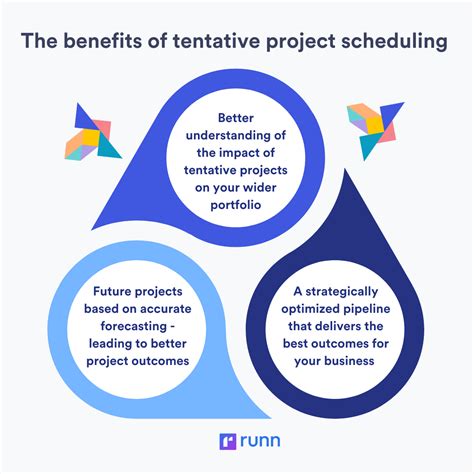 The benefits of tentative project scheduling

Better understanding of the impact of tentative projects on your wider portfolio

Future projects based on accurate forecasting - leading to better project outcomes

A strategically optimized pipeline that delivers the best outcomes for your business

runn